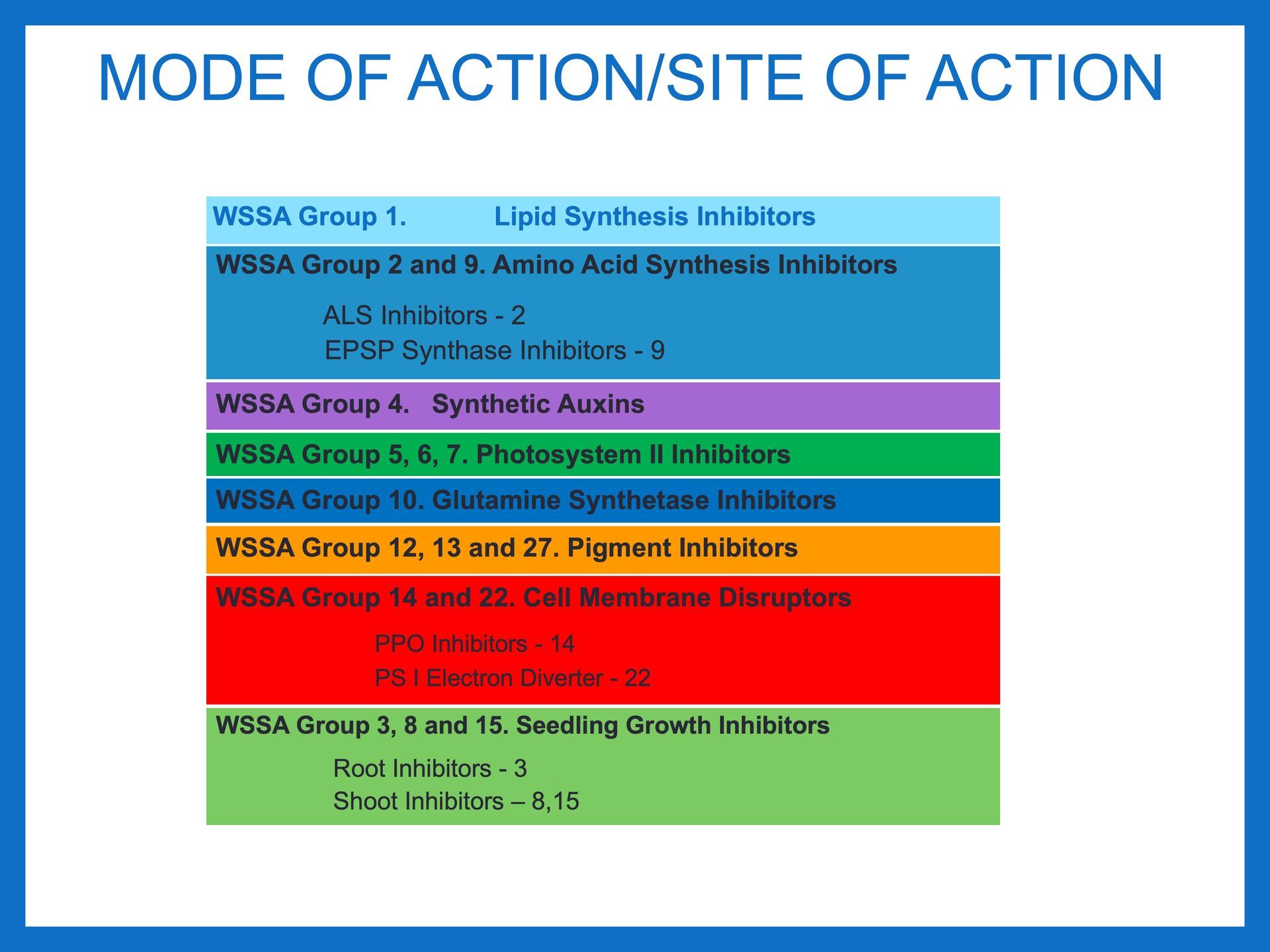 MODE OF ACTION/SITE OF ACTION

WSSA Group 1. Lipid Synthesis Inhibitors

WSSA Group 2 and 9. Amino Acid Synthesis Inhibitors

ALS Inhibitors - 2
EPSP Synthase Inhibitors - 9

WSSA Group 4. Synthetic Auxins

WSSA Group 5, 6, 7. Photosystem II Inhibitors

WSSA Group 10. Glutamine Synthetase Inhibitors

WSSA Group 12, 13 and 27. Pigment Inhibitors

WSSA Group 14 and 22. Cell Membrane Disruptors

PPO Inhibitors - 14
PS I Electron Diverter - 22

WSSA Group 3, 8 and 15. Seedling Growth Inhibitors

Root Inhibitors - 3
Shoot Inhibitors – 8,15